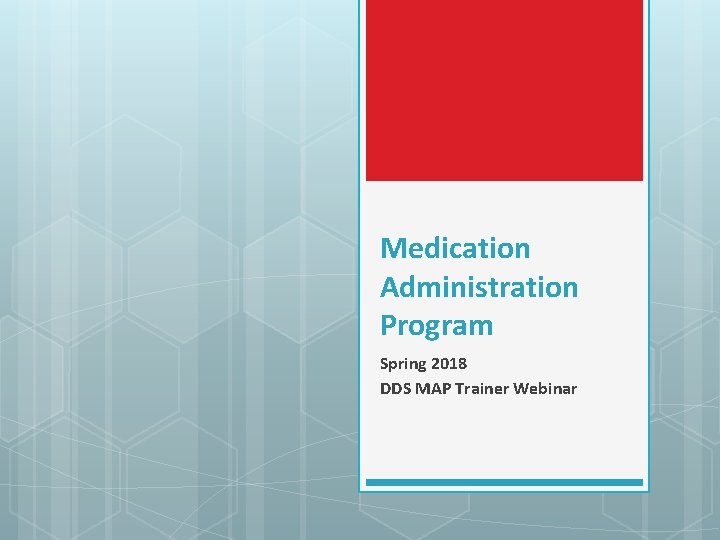 Medication Administration Program

Spring 2018
DDS MAP Trainer Webinar